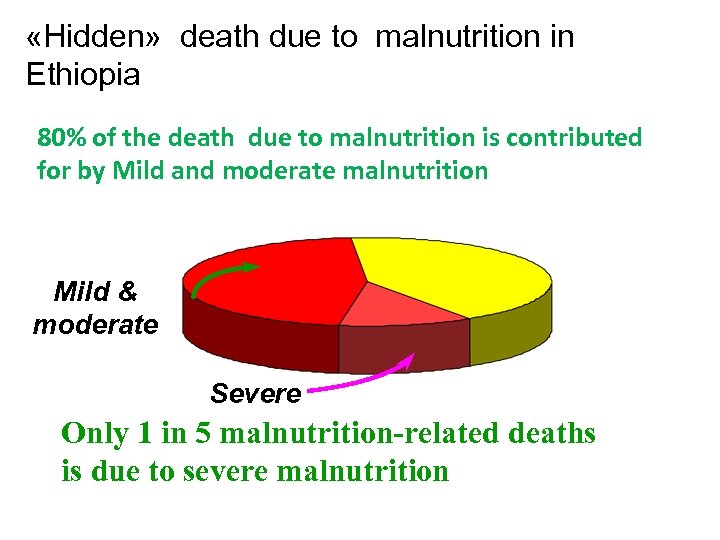 «Hidden» death due to malnutrition in Ethiopia

80% of the death due to malnutrition is contributed for by Mild and moderate malnutrition

Mild & moderate

Severe

Only 1 in 5 malnutrition-related deaths is due to severe malnutrition